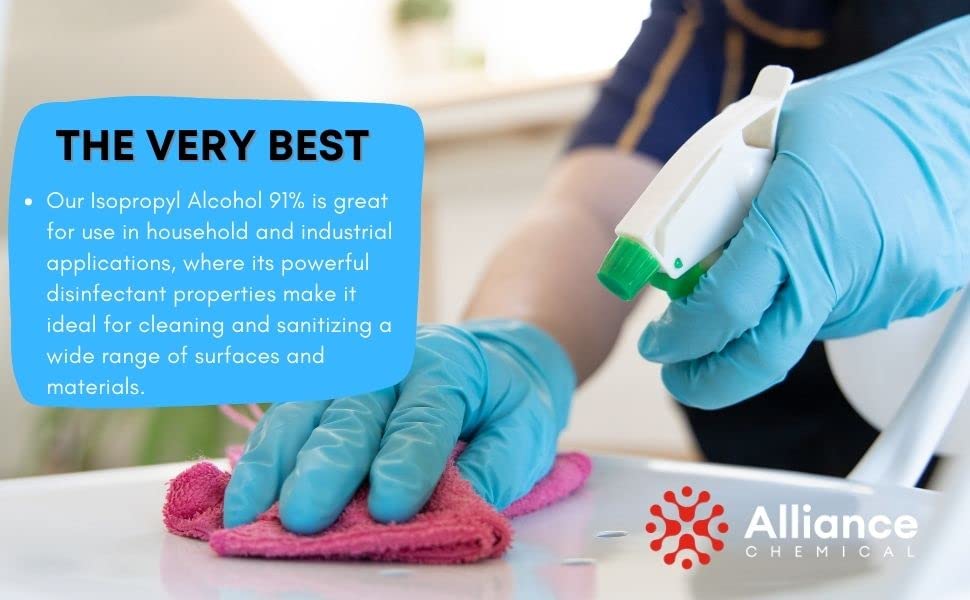 THE VERY BEST

• Our Isopropyl Alcohol 91% is great for use in household and industrial applications, where its powerful disinfectant properties make it ideal for cleaning and sanitizing a wide range of surfaces and materials.

Alliance
CHEMICAL